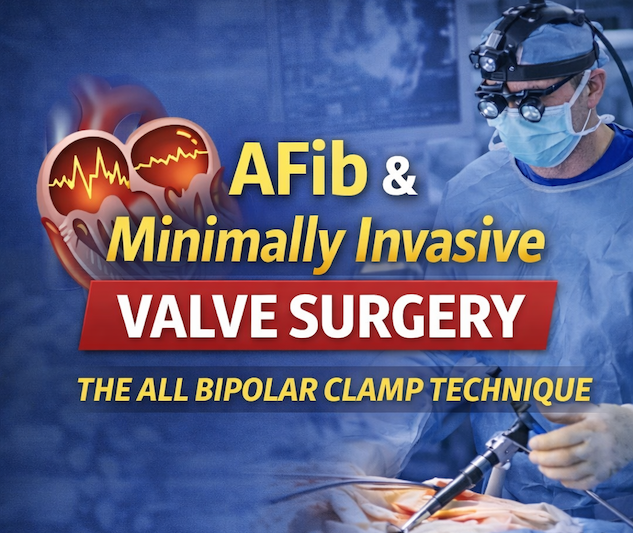 AFib &
Minimally Invasive
VALVE SURGERY
THE ALL BIPOLAR CLAMP TECHNIQUE